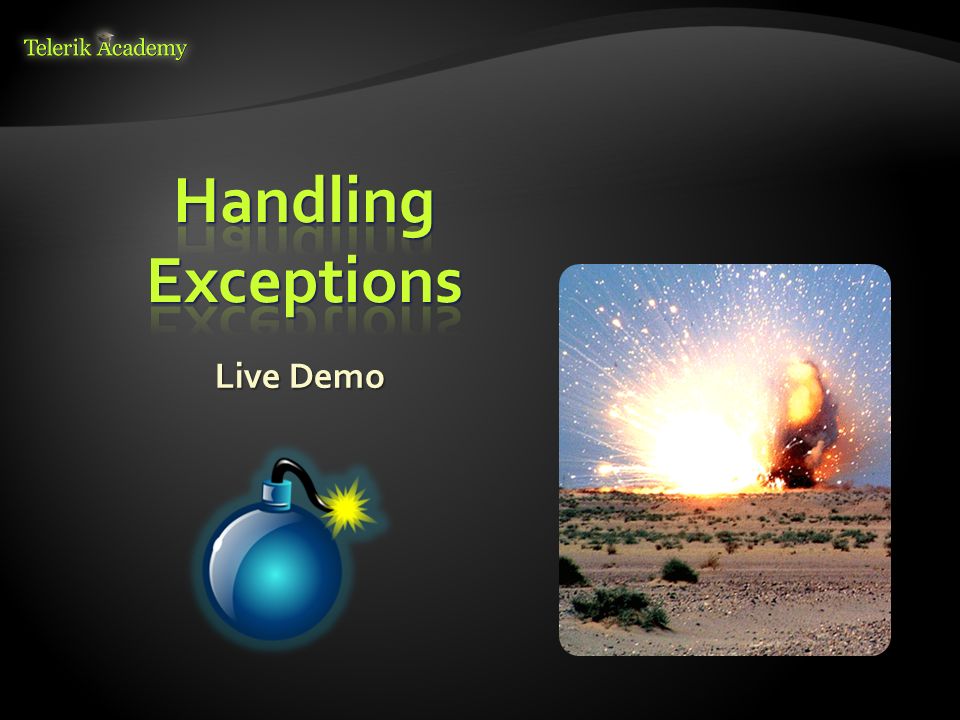 Telerik Academy

Handling Exceptions

Live Demo